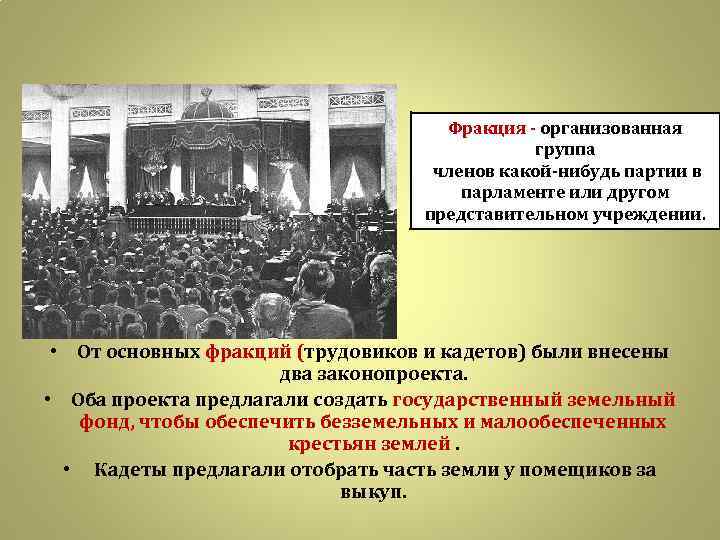 Фракция - организованная группа членов какой-нибудь партии в парламенте или другом представительном учреждении.

• От основных фракций (трудовиков и кадетов) были внесены два законопроекта.

• Оба проекта предлагали создать государственный земельный фонд, чтобы обеспечить безземельных и малообеспеченных крестьян землей .

• Кадеты предлагали отобрать часть земли у помещиков за выкуп.